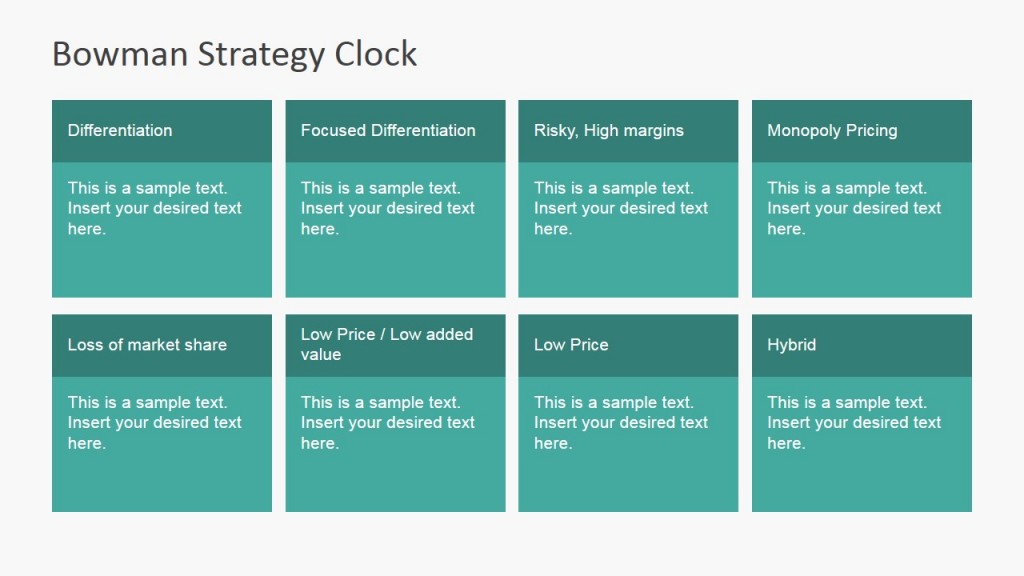 Bowman Strategy Clock

Differentiation

This is a sample text. Insert your desired text here.

Focused Differentiation

This is a sample text. Insert your desired text here.

Risky, High margins

This is a sample text. Insert your desired text here.

Monopoly Pricing

This is a sample text. Insert your desired text here.

Loss of market share

This is a sample text. Insert your desired text here.

Low Price / Low added value

This is a sample text. Insert your desired text here.

Low Price

This is a sample text. Insert your desired text here.

Hybrid

This is a sample text. Insert your desired text here.